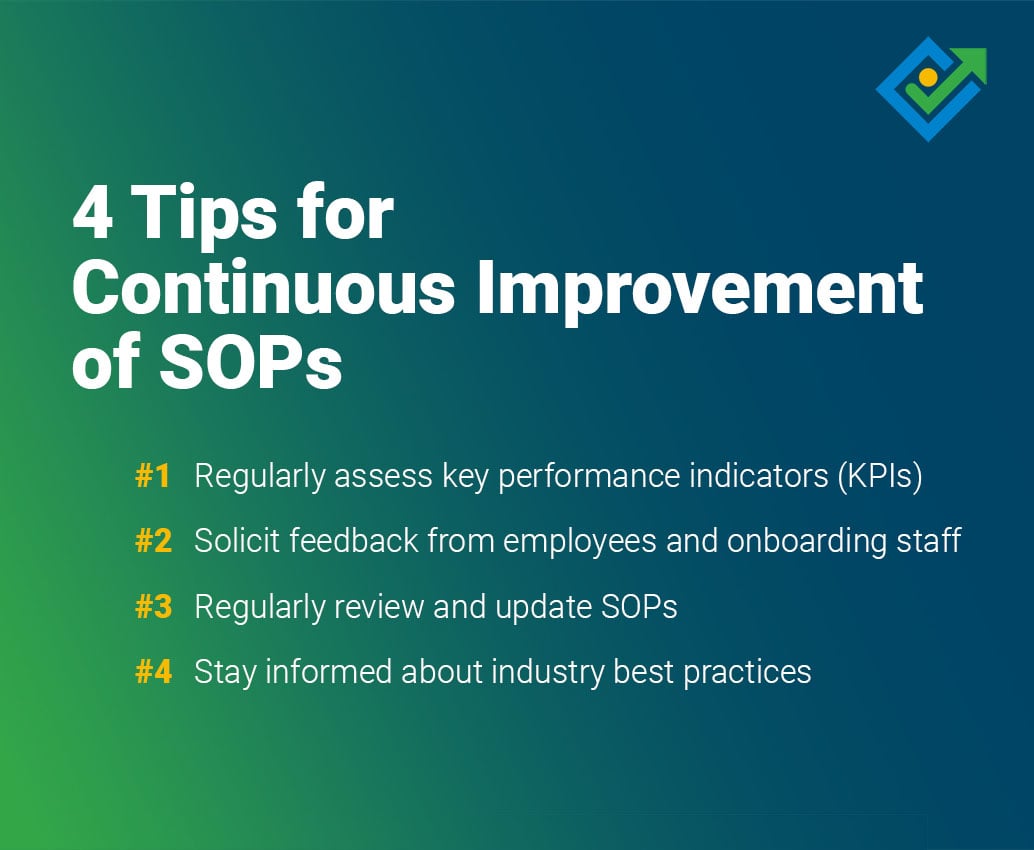 4 Tips for Continuous Improvement of SOPs

#1 Regularly assess key performance indicators (KPIs)

#2 Solicit feedback from employees and onboarding staff

#3 Regularly review and update SOPs

#4 Stay informed about industry best practices